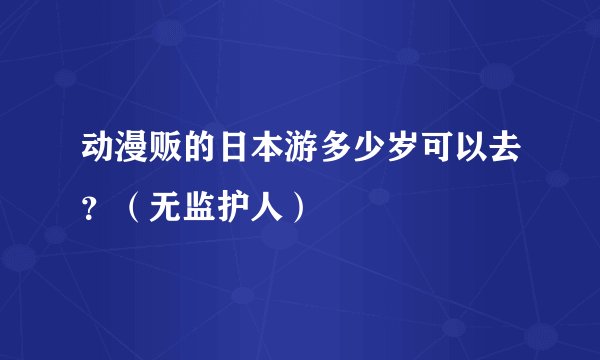 动漫贩的日本游多少岁可以去？（无监护人）